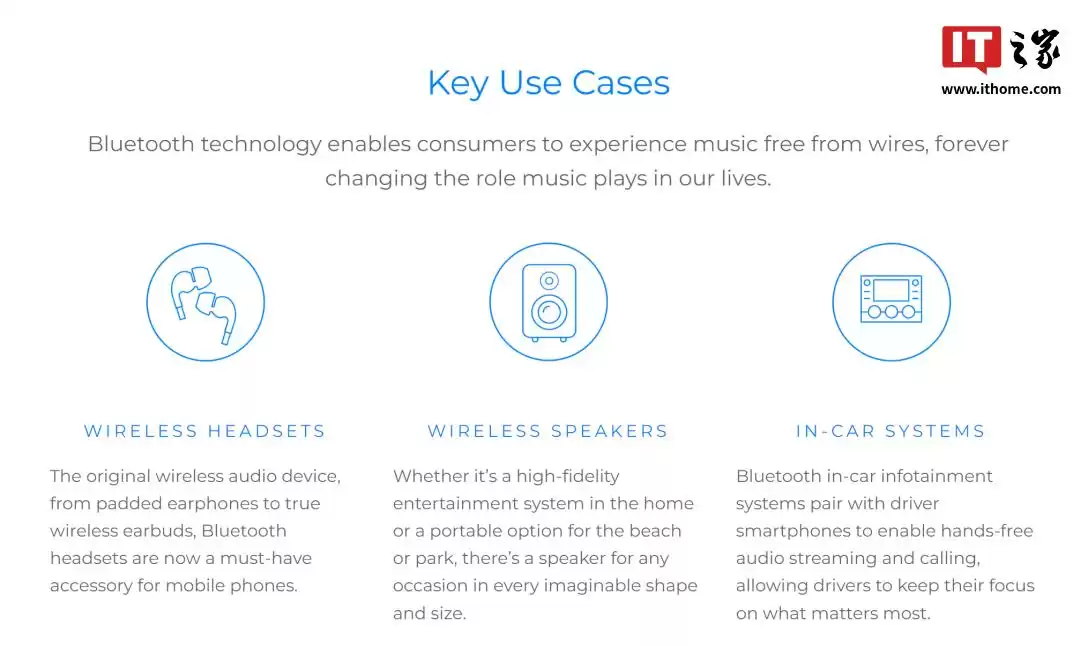 IT之家
www.ithome.com

Key Use Cases

Bluetooth technology enables consumers to experience music free from wires, forever changing the role music plays in our lives.

WIRELESS HEADSETS

The original wireless audio device, from padded earphones to true wireless earbuds, Bluetooth headsets are now a must-have accessory for mobile phones.

WIRELESS SPEAKERS

Whether it's a high-fidelity entertainment system in the home or a portable option for the beach or park, there's a speaker for any occasion in every imaginable shape and size.

IN-CAR SYSTEMS

Bluetooth in-car infotainment systems pair with driver smartphones to enable hands-free audio streaming and calling, allowing drivers to keep their focus on what matters most.